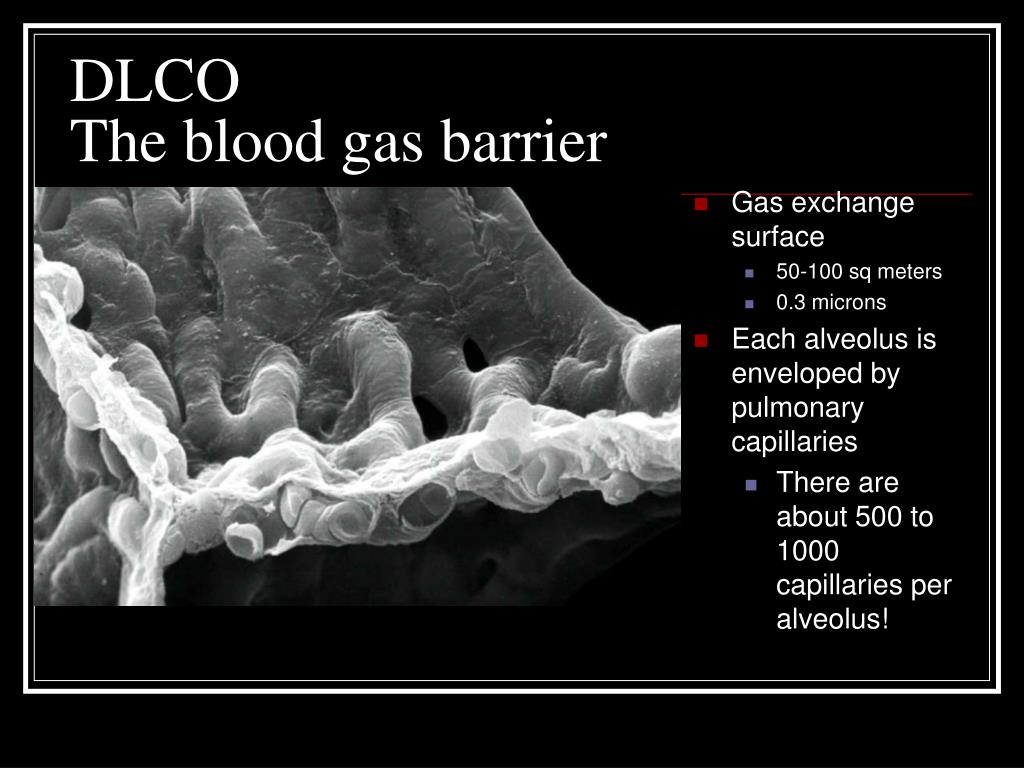 DLCO
The blood gas barrier

Gas exchange surface
50-100 sq meters
0.3 microns
Each alveolus is enveloped by pulmonary capillaries
There are about 500 to 1000 capillaries per alveolus!